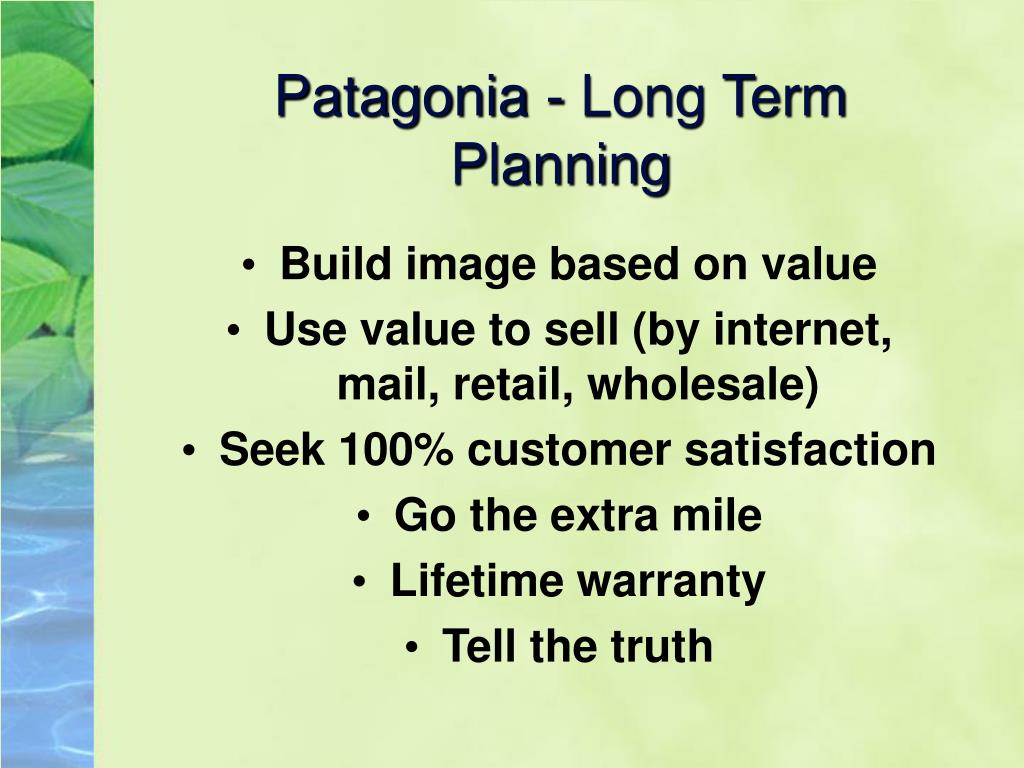 Patagonia - Long Term Planning

• Build image based on value
• Use value to sell (by internet, mail, retail, wholesale)
• Seek 100% customer satisfaction
• Go the extra mile
• Lifetime warranty
• Tell the truth